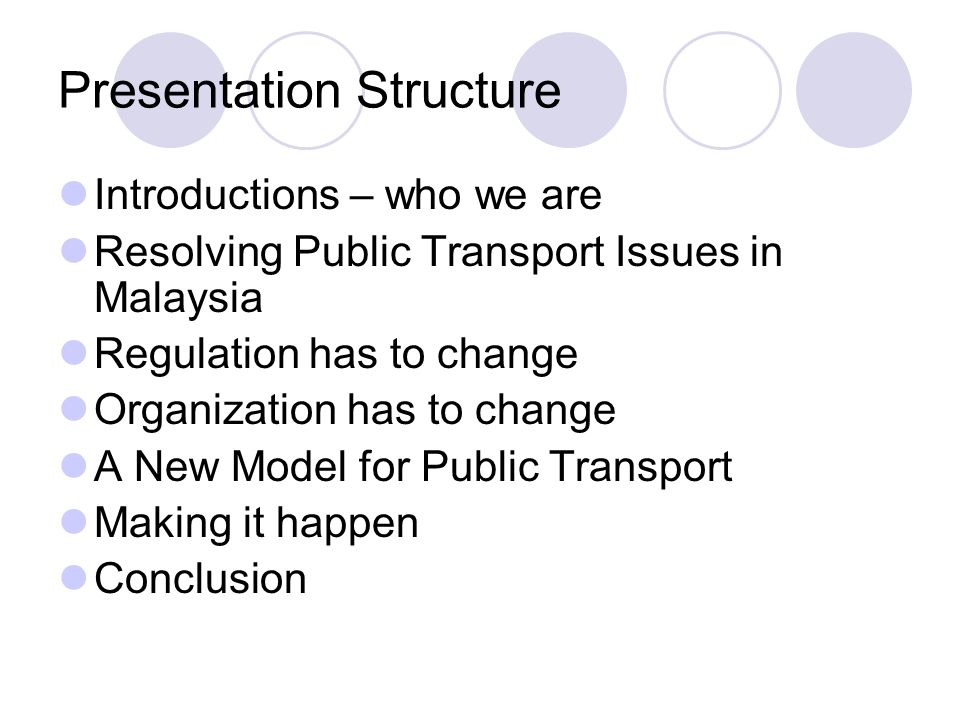 Presentation Structure

Introductions – who we are
Resolving Public Transport Issues in Malaysia
Regulation has to change
Organization has to change
A New Model for Public Transport
Making it happen
Conclusion